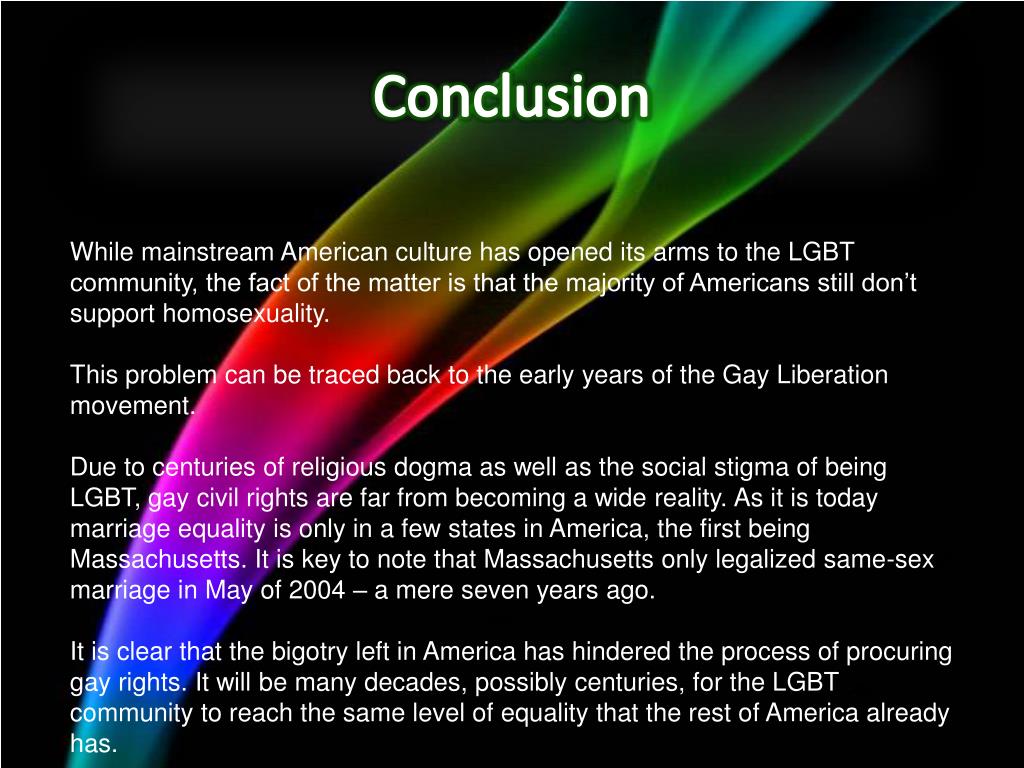 Conclusion

While mainstream American culture has opened its arms to the LGBT community, the fact of the matter is that the majority of Americans still don't support homosexuality.

This problem can be traced back to the early years of the Gay Liberation movement.

Due to centuries of religious dogma as well as the social stigma of being LGBT, gay civil rights are far from becoming a wide reality. As it is today marriage equality is only in a few states in America, the first being Massachusetts. It is key to note that Massachusetts only legalized same-sex marriage in May of 2004 – a mere seven years ago.

It is clear that the bigotry left in America has hindered the process of procuring gay rights. It will be many decades, possibly centuries, for the LGBT community to reach the same level of equality that the rest of America already has.